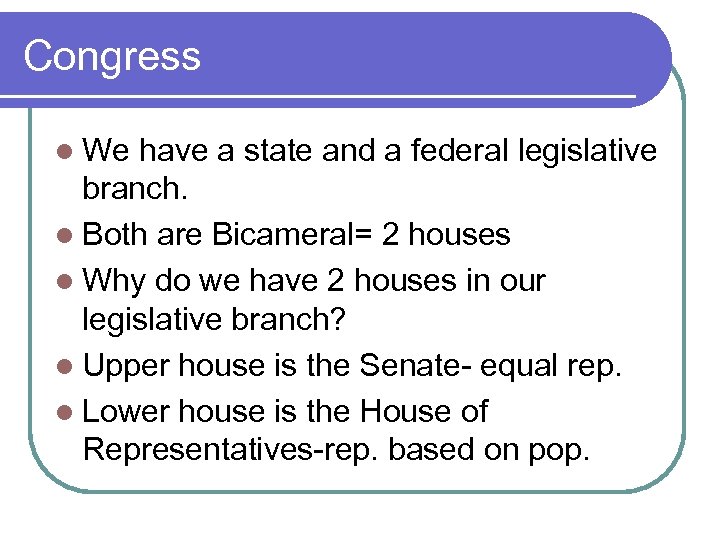 Congress

- We have a state and a federal legislative branch.
- Both are Bicameral= 2 houses
- Why do we have 2 houses in our legislative branch?
- Upper house is the Senate- equal rep.
- Lower house is the House of Representatives-rep. based on pop.